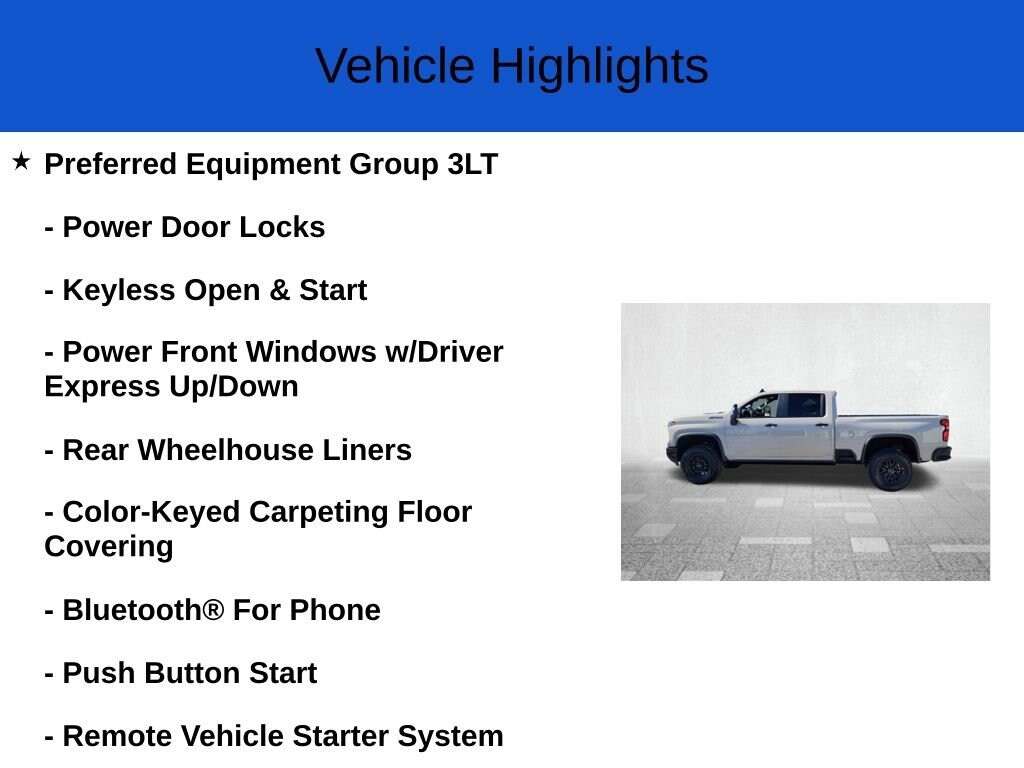 Vehicle Highlights

★ Preferred Equipment Group 3LT

- Power Door Locks

- Keyless Open & Start

- Power Front Windows w/Driver Express Up/Down

- Rear Wheelhouse Liners

- Color-Keyed Carpeting Floor Covering

- Bluetooth® For Phone

- Push Button Start

- Remote Vehicle Starter System